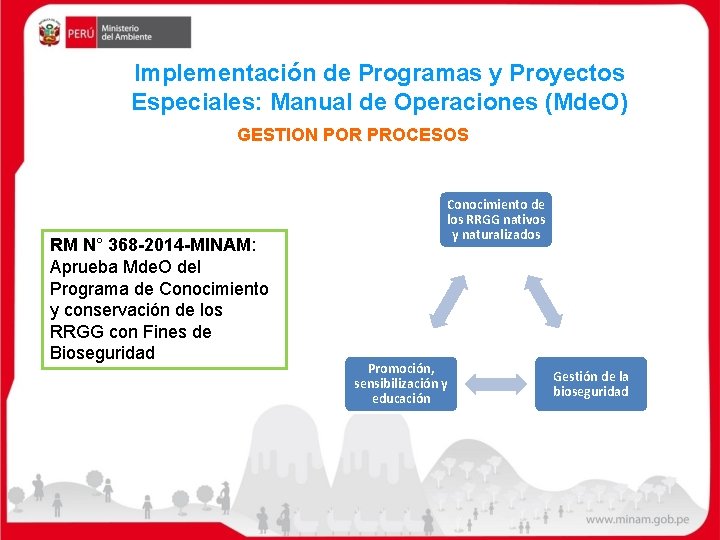 PERÚ Ministerio del Ambiente

Implementación de Programas y Proyectos Especiales: Manual de Operaciones (MdeO)

GESTION POR PROCESOS

RM N° 368-2014-MINAM: Aprueba MdeO del Programa de Conocimiento y conservación de los RRGG con Fines de Bioseguridad

Conocimiento de los RRGG nativos y naturalizados

Promoción, sensibilización y educación

Gestión de la bioseguridad

www.minam.gob.pe